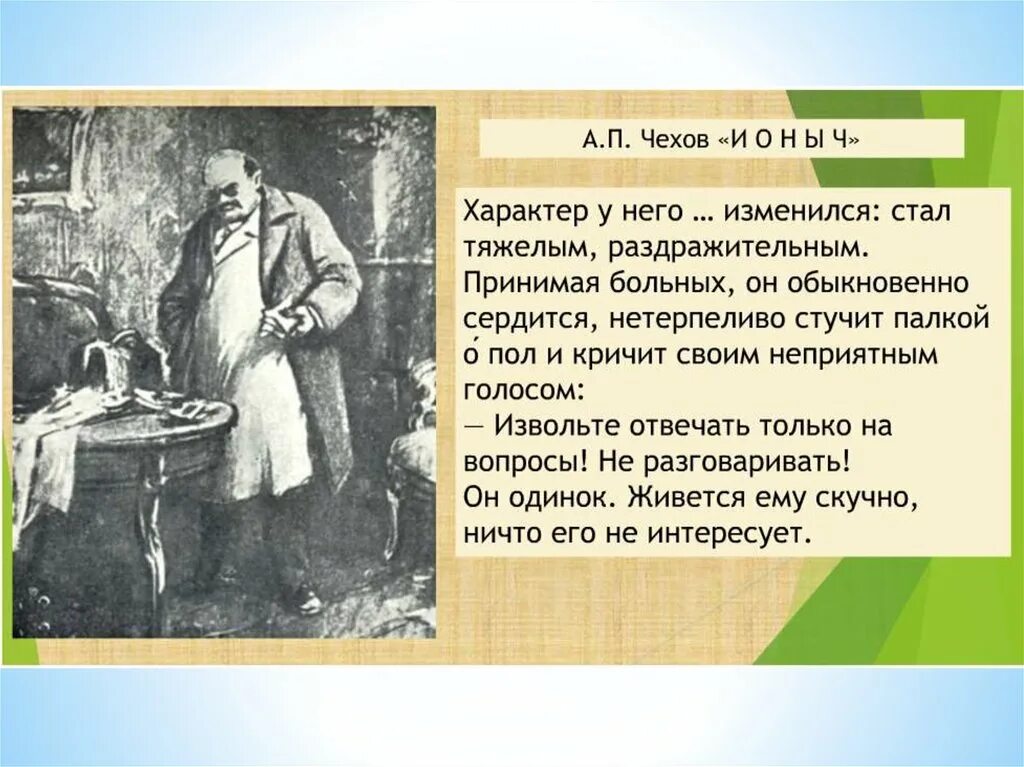 А.П. Чехов «И О Н Ы Ч»

Характер у него … изменился: стал тяжелым, раздражительным. Принимая больных, он обыкновенно сердится, нетерпеливо стучит палкой о́ пол и кричит своим неприятным голосом:
— Извольте отвечать только на вопросы! Не разговаривать!
Он одинок. Живется ему скучно, ничто его не интересует.